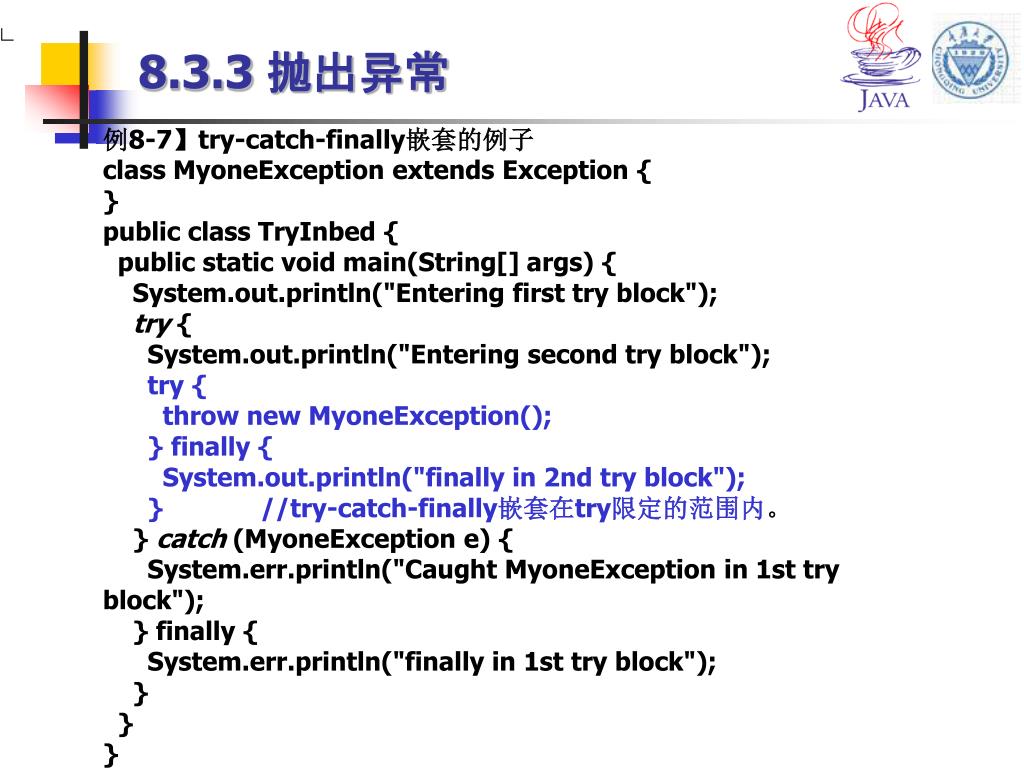 8.3.3 抛出异常

JAVA

例8-7】try-catch-finally嵌套的例子
class MyoneException extends Exception {
}
public class TryInbed {
public static void main(String[] args) {
System.out.println("Entering first try block");
try {
System.out.println("Entering second try block");
try {
throw new MyoneException();
} finally {
System.out.println("finally in 2nd try block");
} //try-catch-finally嵌套在try限定的范围内。
} catch (MyoneException e) {
System.err.println("Caught MyoneException in 1st try block");
} finally {
System.err.println("finally in 1st try block");
}
}
}